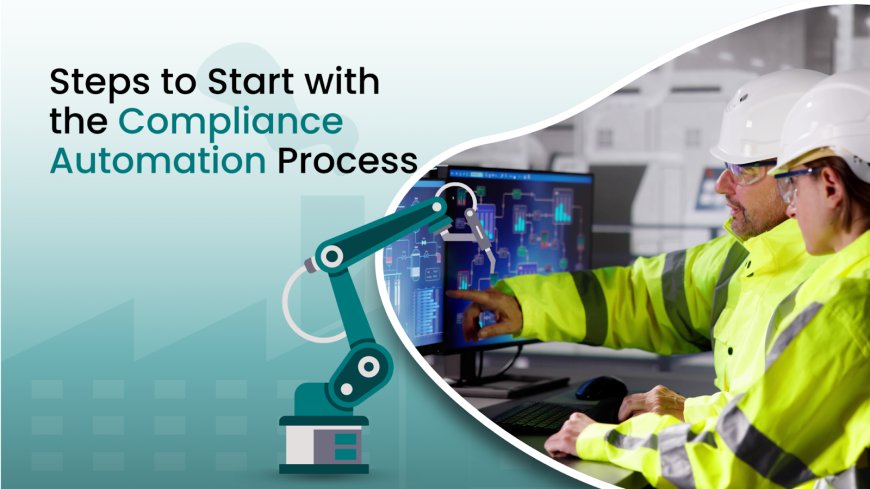 Steps to Start with the Compliance Automation Process